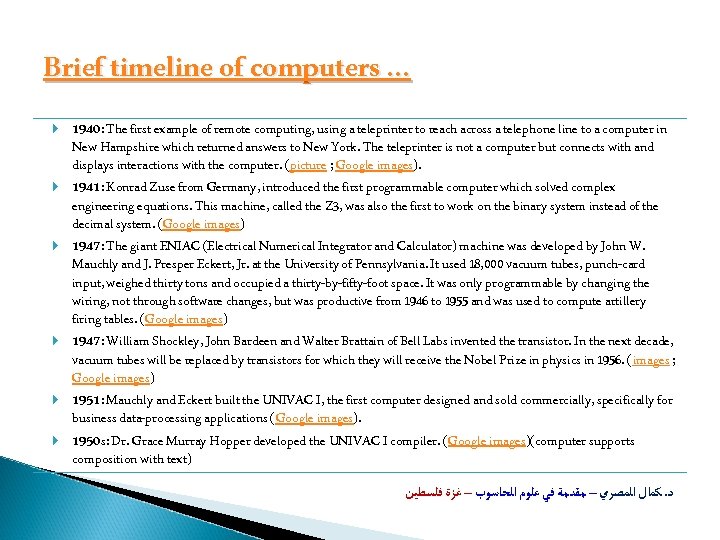 Brief timeline of computers …

1940: The first example of remote computing, using a teleprinter to reach across a telephone line to a computer in New Hampshire which returned answers to New York. The teleprinter is not a computer but connects with and displays interactions with the computer. (picture ; Google images).

1941: Konrad Zuse from Germany, introduced the first programmable computer which solved complex engineering equations. This machine, called the Z3, was also the first to work on the binary system instead of the decimal system. (Google images)

1947: The giant ENIAC (Electrical Numerical Integrator and Calculator) machine was developed by John W. Mauchly and J. Presper Eckert, Jr. at the University of Pennsylvania. It used 18,000 vacuum tubes, punch-card input, weighed thirty tons and occupied a thirty-by-fifty-foot space. It was only programmable by changing the wiring, not through software changes, but was productive from 1946 to 1955 and was used to compute artillery firing tables. (Google images)

1947: William Shockley, John Bardeen and Walter Brattain of Bell Labs invented the transistor. In the next decade, vacuum tubes will be replaced by transistors for which they will receive the Nobel Prize in physics in 1956. (images ; Google images)

1951: Mauchly and Eckert built the UNIVAC I, the first computer designed and sold commercially, specifically for business data-processing applications (Google images).

1950s: Dr. Grace Murray Hopper developed the UNIVAC I compiler. (Google images)(computer supports composition with text)

د. كمال المصري – مقدمة في علوم الحاسوب – غزة فلسطين